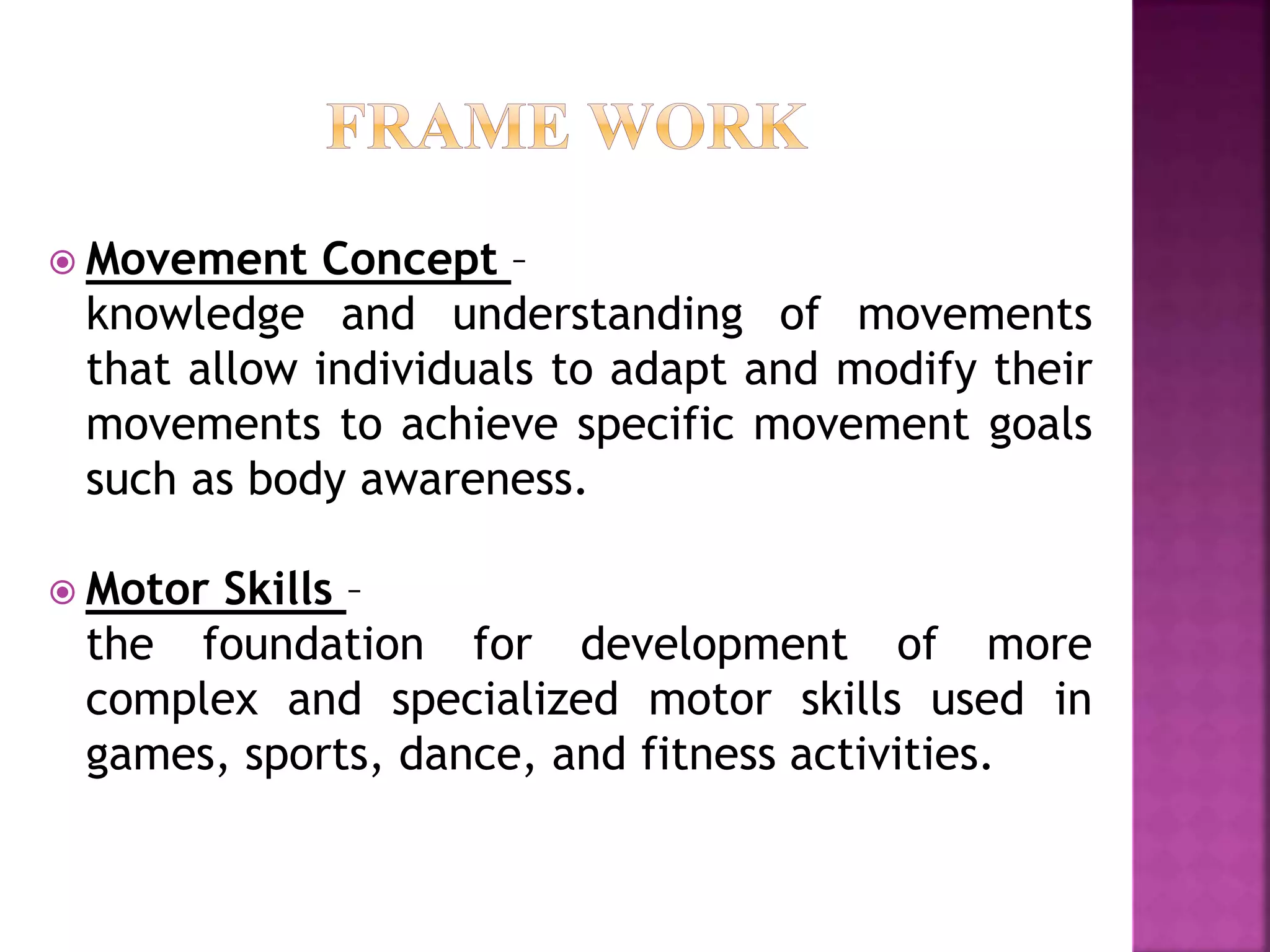 FRAME WORK

Movement Concept –
knowledge and understanding of movements that allow individuals to adapt and modify their movements to achieve specific movement goals such as body awareness.

Motor Skills –
the foundation for development of more complex and specialized motor skills used in games, sports, dance, and fitness activities.